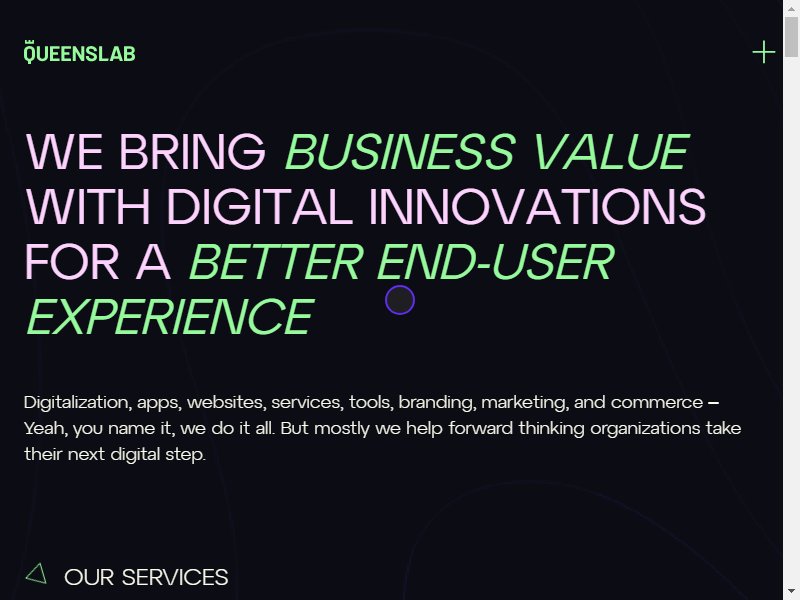 QUEENSLAB

+

WE BRING BUSINESS VALUE WITH DIGITAL INNOVATIONS FOR A BETTER END-USER EXPERIENCE

Digitalization, apps, websites, services, tools, branding, marketing, and commerce – Yeah, you name it, we do it all. But mostly we help forward thinking organizations take their next digital step.

OUR SERVICES